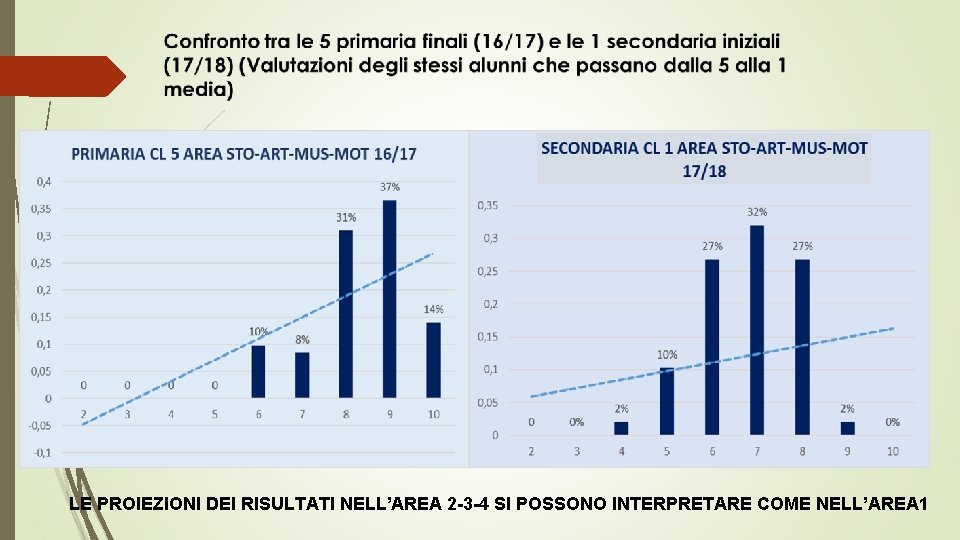 Confronto tra le 5 primaria finali (16/17) e le 1 secondaria iniziali (17/18) (Valutazioni degli stessi alunni che passano dalla 5 alla 1 media)

PRIMARIA CL 5 AREA STO-ART-MUS-MOT 16/17

0,4
0,35
0,3
0,25
0,2
0,15
0,1
0,05
0
-0,05
-0,1

0 0 0 0 10% 8% 31% 37% 14%

2 3 4 5 6 7 8 9 10

SECONDARIA CL 1 AREA STO-ART-MUS-MOT 17/18

0,35
0,3
0,25
0,2
0,15
0,1
0,05
0

0 0% 2% 10% 27% 32% 27% 2% 0%

2 3 4 5 6 7 8 9 10

LE PROIEZIONI DEI RISULTATI NELL'AREA 2-3-4 SI POSSONO INTERPRETARE COME NELL'AREA1